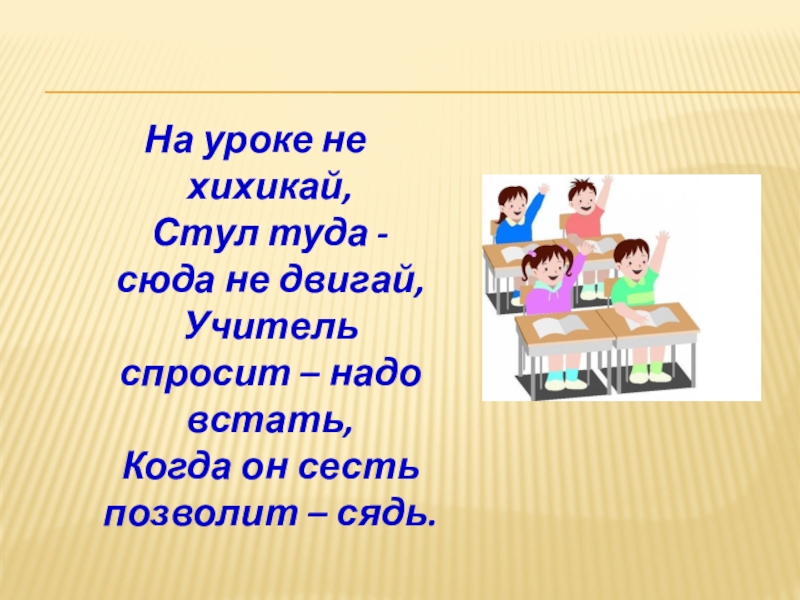 На уроке не хихикай,
Стул туда - сюда не двигай,
Учитель спросит – надо встать,
Когда он сесть позволит – сядь.